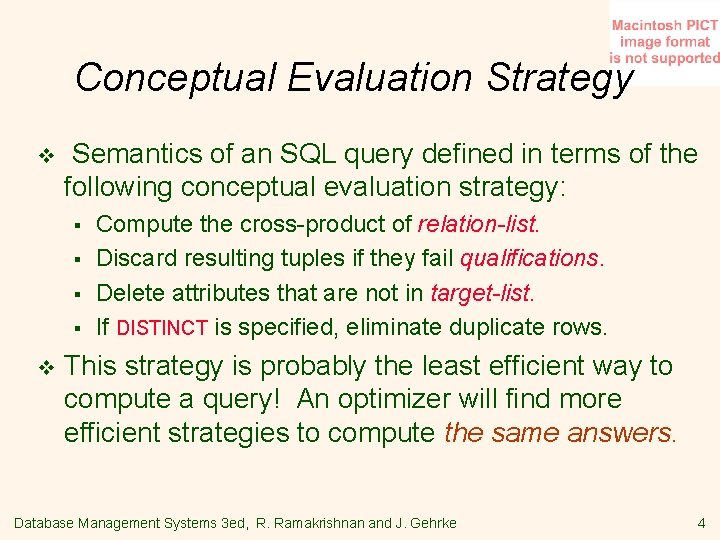 Macintosh PICT image format is not supported

Conceptual Evaluation Strategy

❖ Semantics of an SQL query defined in terms of the following conceptual evaluation strategy:

▪ Compute the cross-product of relation-list.
▪ Discard resulting tuples if they fail qualifications.
▪ Delete attributes that are not in target-list.
▪ If DISTINCT is specified, eliminate duplicate rows.

❖ This strategy is probably the least efficient way to compute a query! An optimizer will find more efficient strategies to compute the same answers.

Database Management Systems 3ed, R. Ramakrishnan and J. Gehrke

4